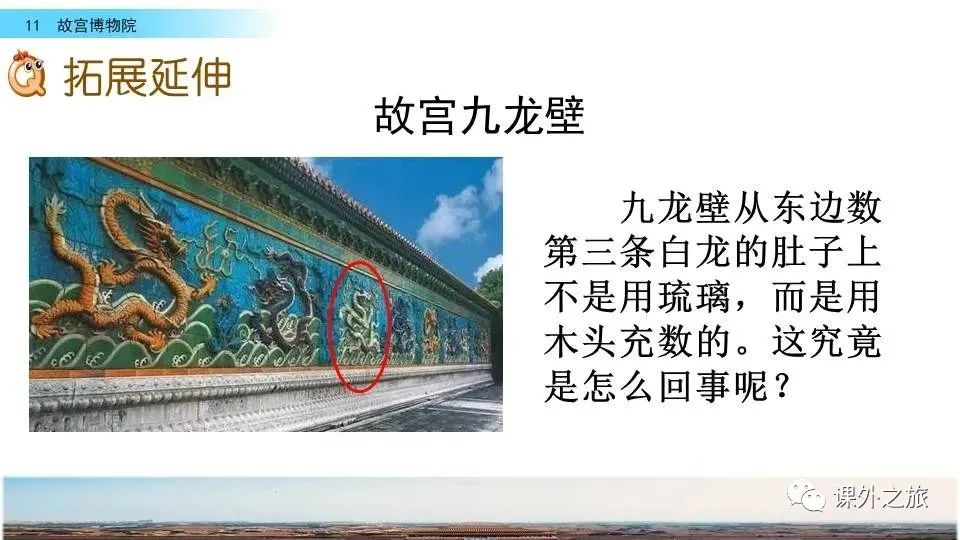 11 故宫博物院

拓展延伸

故宫九龙壁

九龙壁从东边数第三条白龙的肚子上不是用琉璃，而是用木头充数的。这究竟是怎么回事呢？

课外之旅